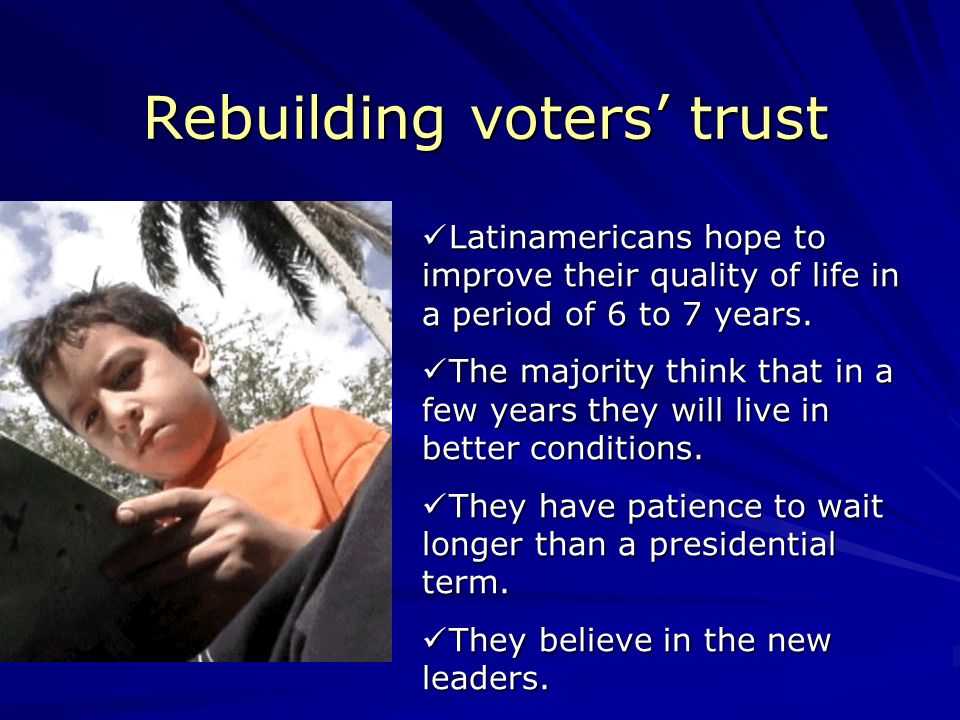 Rebuilding voters’ trust

✓Latinamericans hope to improve their quality of life in a period of 6 to 7 years.

✓The majority think that in a few years they will live in better conditions.

✓They have patience to wait longer than a presidential term.

✓They believe in the new leaders.